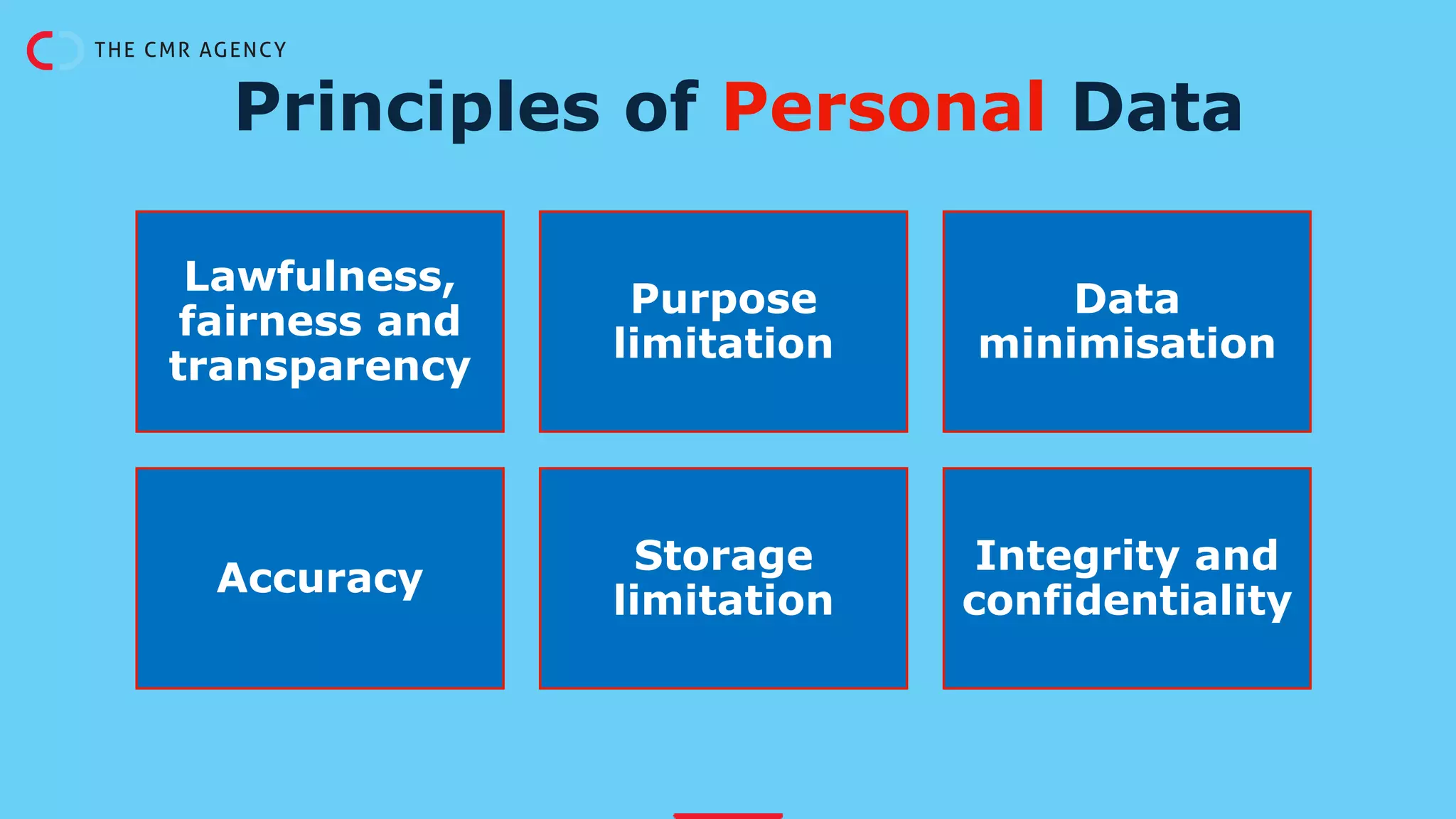 THE CMR AGENCY

Principles of Personal Data

Lawfulness, fairness and transparency

Purpose limitation

Data minimisation

Accuracy

Storage limitation

Integrity and confidentiality